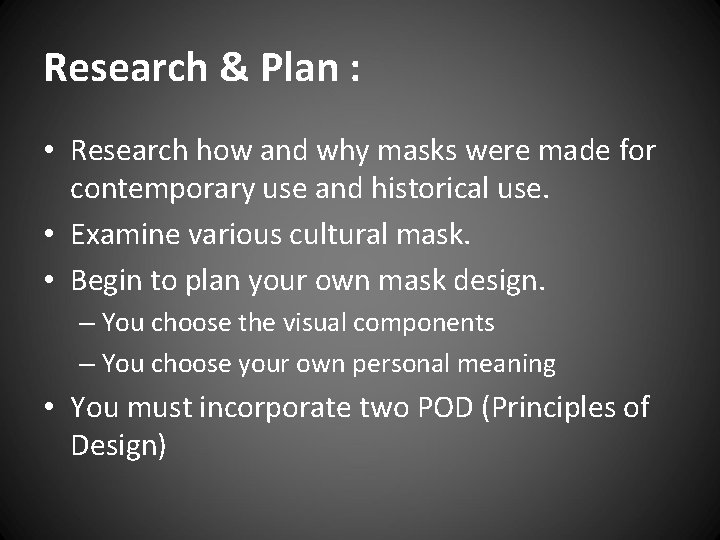 Research & Plan :

• Research how and why masks were made for contemporary use and historical use.
• Examine various cultural mask.
• Begin to plan your own mask design.
– You choose the visual components
– You choose your own personal meaning
• You must incorporate two POD (Principles of Design)